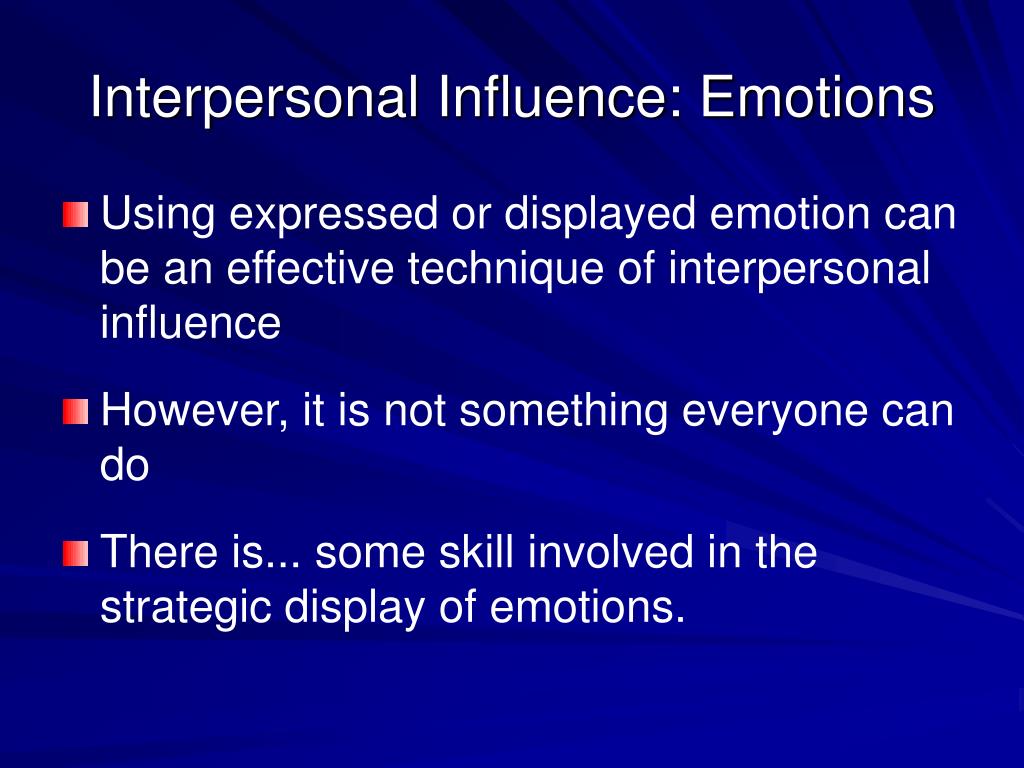 Interpersonal Influence: Emotions

Using expressed or displayed emotion can be an effective technique of interpersonal influence

However, it is not something everyone can do

There is... some skill involved in the strategic display of emotions.